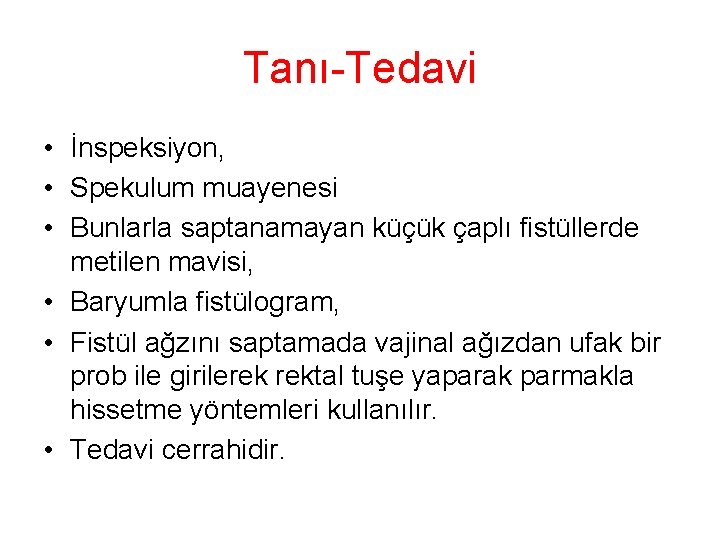 Tanı-Tedavi

• İnspeksiyon,
• Spekulum muayenesi
• Bunlarla saptanamayan küçük çaplı fistüllerde metilen mavisi,
• Baryumla fistülogram,
• Fistül ağzını saptamada vajinal ağızdan ufak bir prob ile girilerek rektal tuşe yaparak parmakla hissetme yöntemleri kullanılır.
• Tedavi cerrahidir.